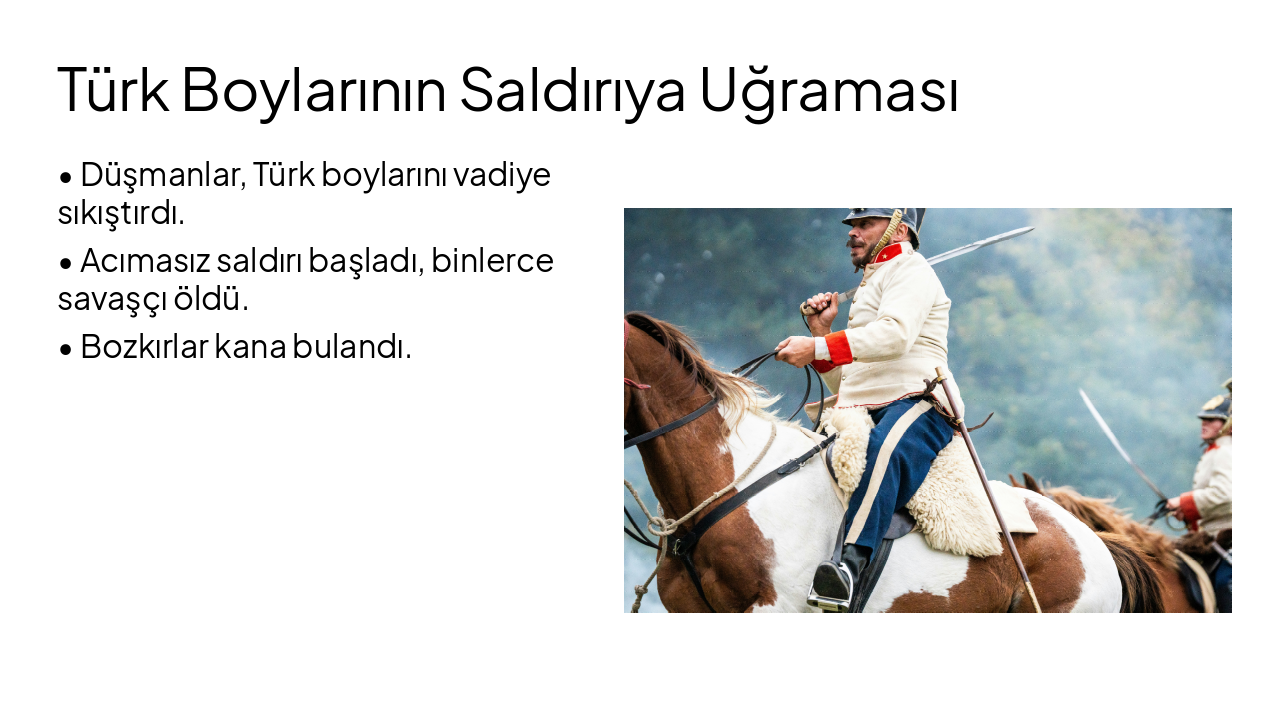 Türk Boylarının Saldırıya Uğraması

• Düşmanlar, Türk boylarını vadiye sıkıştırdı.

• Acımasız saldırı başladı, binlerce savaşçı öldü.

• Bozkırlar kana bulandı.